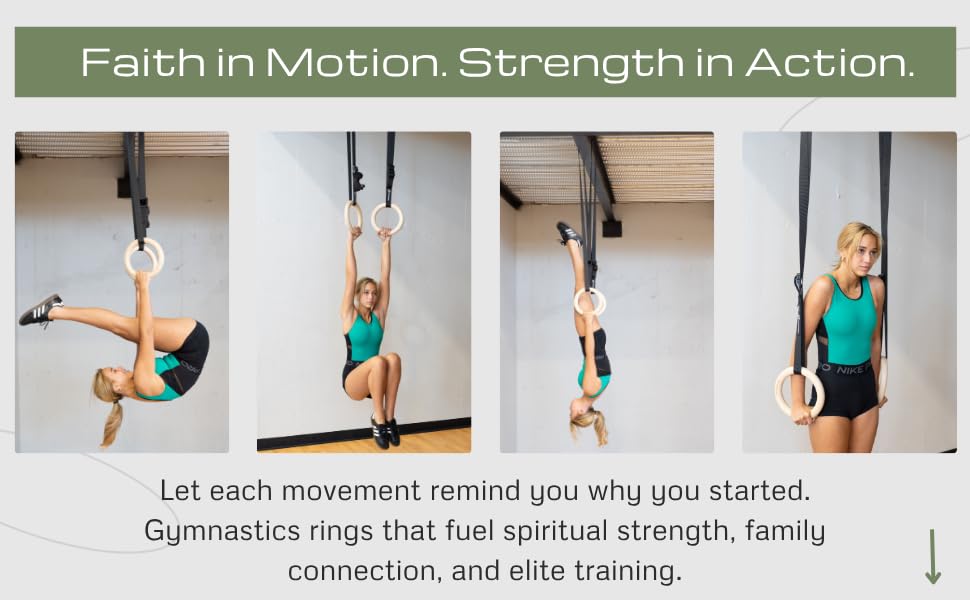 Faith in Motion. Strength in Action.

NIKE

Let each movement remind you why you started. Gymnastics rings that fuel spiritual strength, family connection, and elite training.